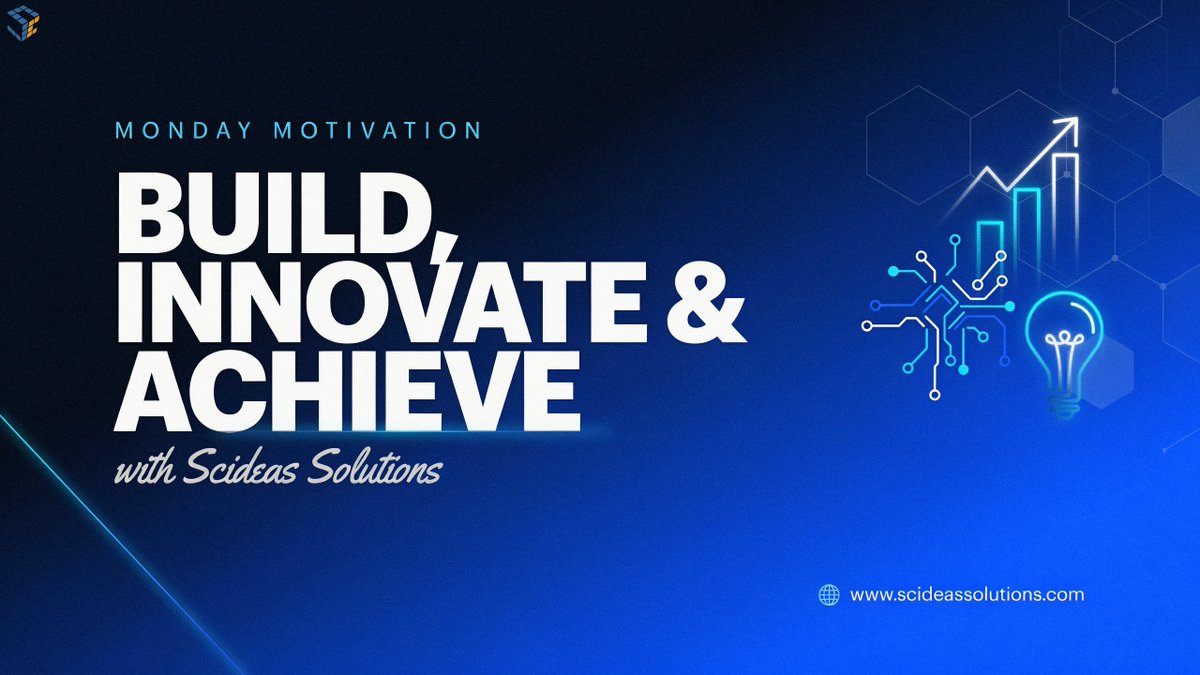 MONDAY MOTIVATION

BUILD, INNOVATE & ACHIEVE

with Scideas Solutions

www.scideassolutions.com